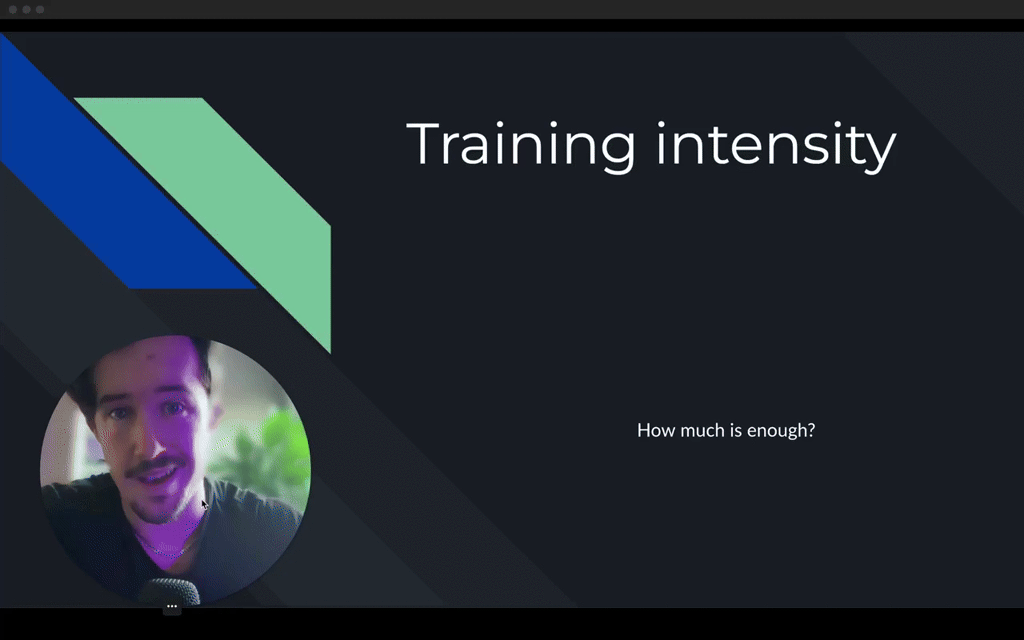 Training intensity

How much is enough?